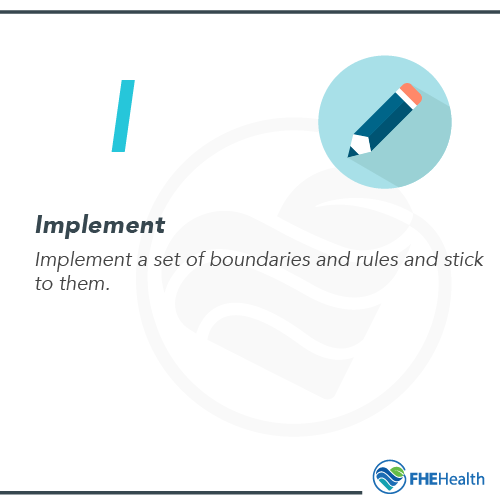 I

Implement

Implement a set of boundaries and rules and stick to them.

FHEHealth